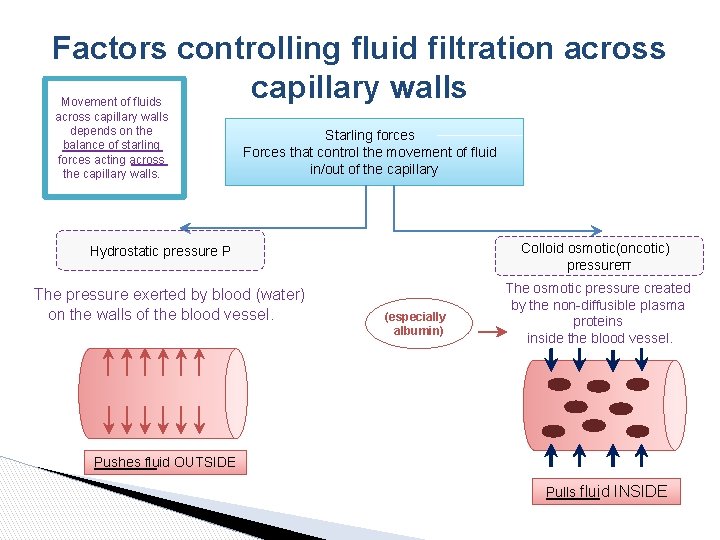 Factors controlling fluid filtration across capillary walls

Movement of fluids across capillary walls depends on the balance of starling forces acting across the capillary walls.

Starling forces
Forces that control the movement of fluid in/out of the capillary

Hydrostatic pressure P

The pressure exerted by blood (water) on the walls of the blood vessel.

Pushes fluid OUTSIDE

Colloid osmotic(oncotic) pressureπ

The osmotic pressure created by the non-diffusible plasma proteins inside the blood vessel.

(especially albumin)

Pulls fluid INSIDE